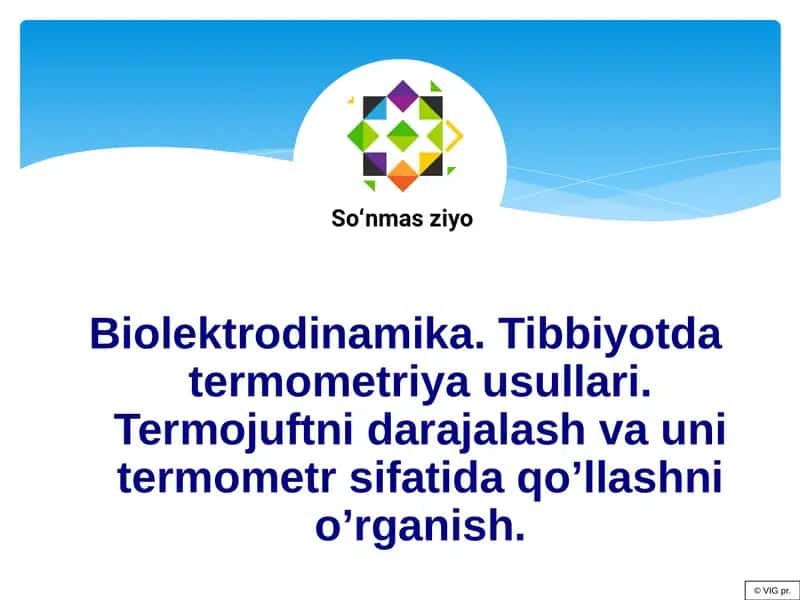 So‘nmas ziyo

Biolektrodinamika. Tibbiyotda termometriya usullari. Termojuftni darajalash va uni termometr sifatida qo’llashni o’rganish.

© VIG pr.